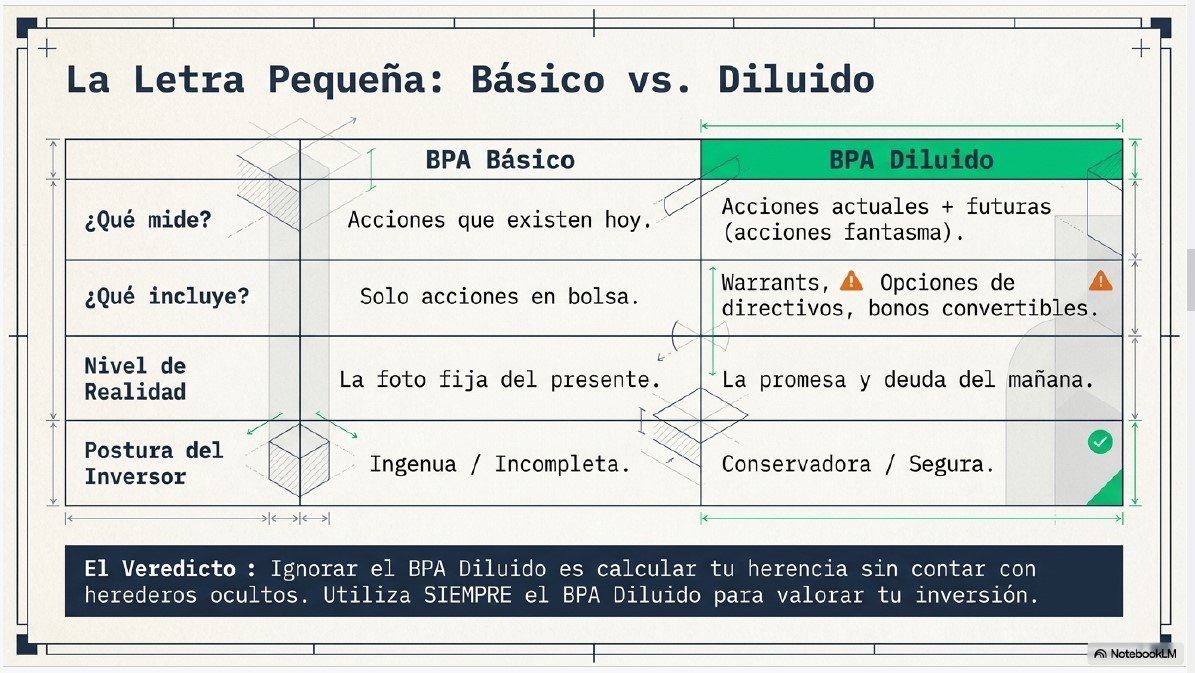 La Letra Pequeña: Básico vs. Diluido

| | BPA Básico | BPA Diluido |
|---|---|---|
| ¿Qué mide? | Acciones que existen hoy. | Acciones actuales + futuras (acciones fantasma). |
| ¿Qué incluye? | Solo acciones en bolsa. | Warrants, Opciones de directivos, bonos convertibles. |
| Nivel de Realidad | La foto fija del presente. | La promesa y deuda del mañana. |
| Postura del Inversor | Ingenua / Incompleta. | Conservadora / Segura. |

El Veredicto : Ignorar el BPA Diluido es calcular tu herencia sin contar con herederos ocultos. Utiliza SIEMPRE el BPA Diluido para valorar tu inversión.

NotebookLM